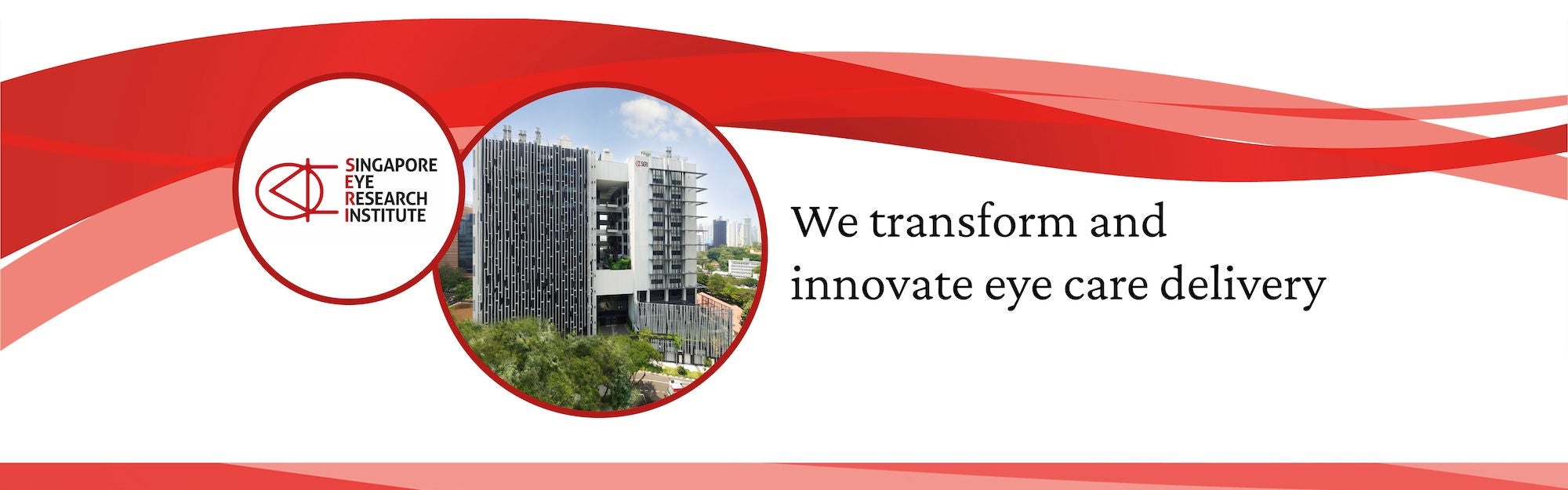 SINGAPORE
EYE
RESEARCH
INSTITUTE

SERI

We transform and innovate eye care delivery